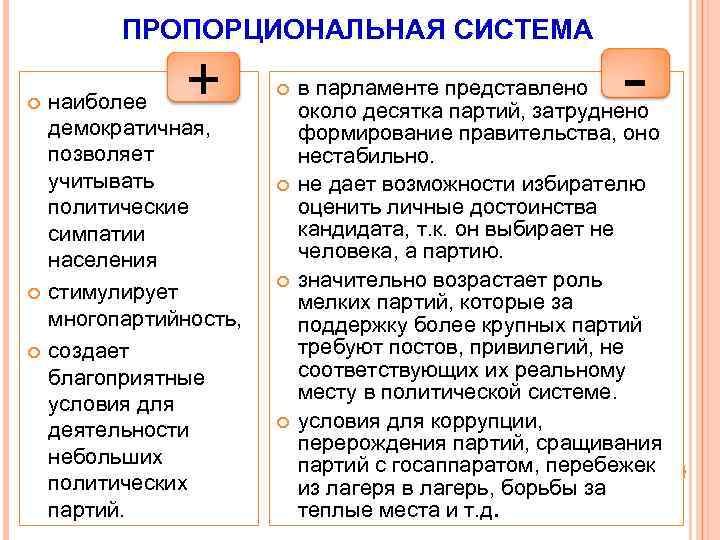 ПРОПОРЦИОНАЛЬНАЯ СИСТЕМА

+

наиболее демократичная, позволяет учитывать политические симпатии населения

стимулирует многопартийность,

создает благоприятные условия для деятельности небольших политических партий.

-

в парламенте представлено около десятка партий, затруднено формирование правительства, оно нестабильно.

не дает возможности избирателю оценить личные достоинства кандидата, т.к. он выбирает не человека, а партию.

значительно возрастает роль мелких партий, которые за поддержку более крупных партий требуют постов, привилегий, не соответствующих их реальному месту в политической системе.

условия для коррупции, перерождения партий, сращивания партий с госаппаратом, перебежек из лагеря в лагерь, борьбы за теплые места и т.д.